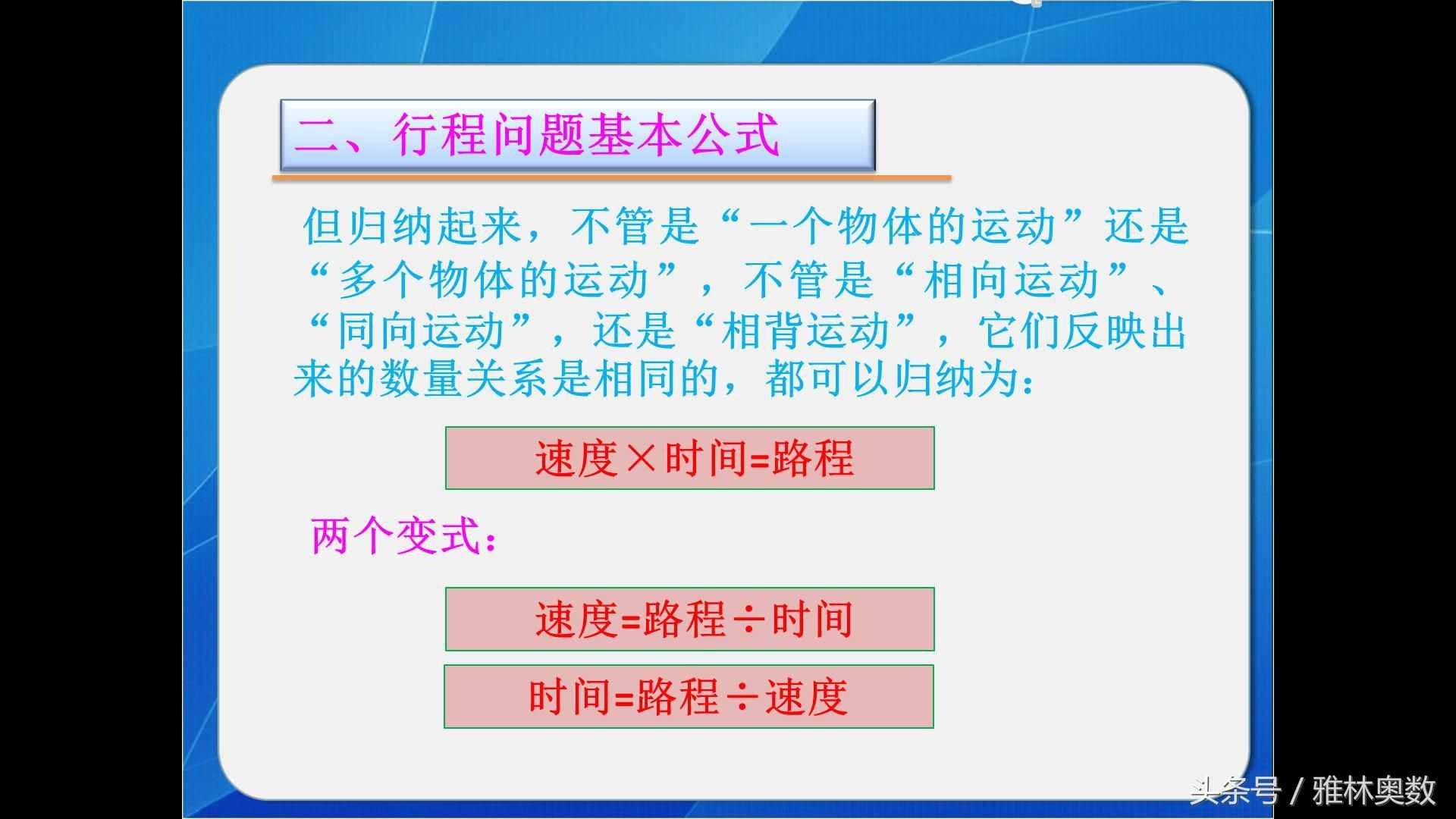 二、行程问题基本公式

但归纳起来，不管是“一个物体的运动”还是“多个物体的运动”，不管是“相向运动”、“同向运动”，还是“相背运动”，它们反映出来的数量关系是相同的，都可以归纳为：

速度×时间=路程

两个变式：

速度=路程÷时间

时间=路程÷速度

头条号 / 雅林奥数